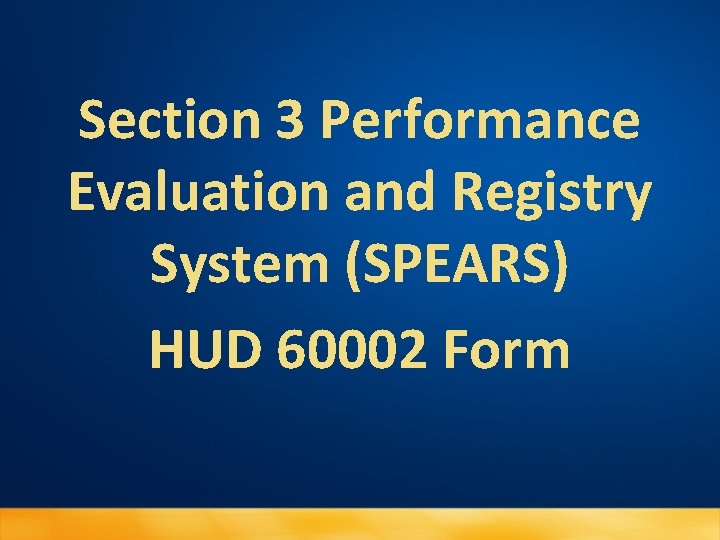 Section 3 Performance Evaluation and Registry System (SPEARS)

HUD 60002 Form